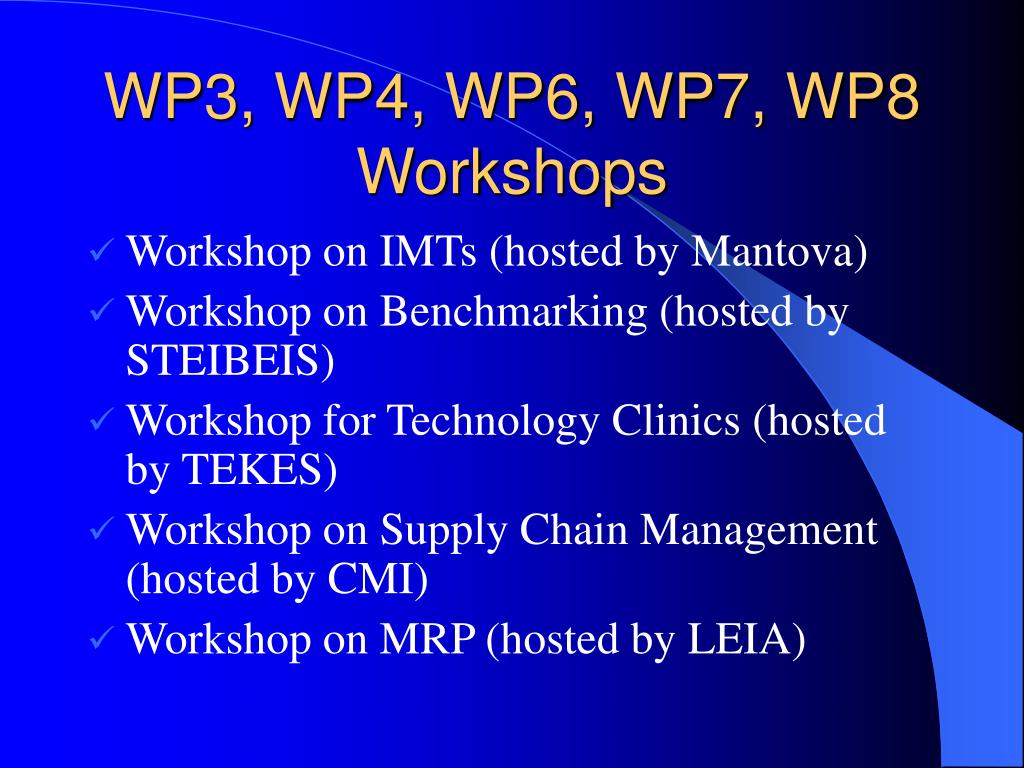 WP3, WP4, WP6, WP7, WP8 Workshops

✓ Workshop on IMTs (hosted by Mantova)
✓ Workshop on Benchmarking (hosted by STEIBEIS)
✓ Workshop for Technology Clinics (hosted by TEKES)
✓ Workshop on Supply Chain Management (hosted by CMI)
✓ Workshop on MRP (hosted by LEIA)